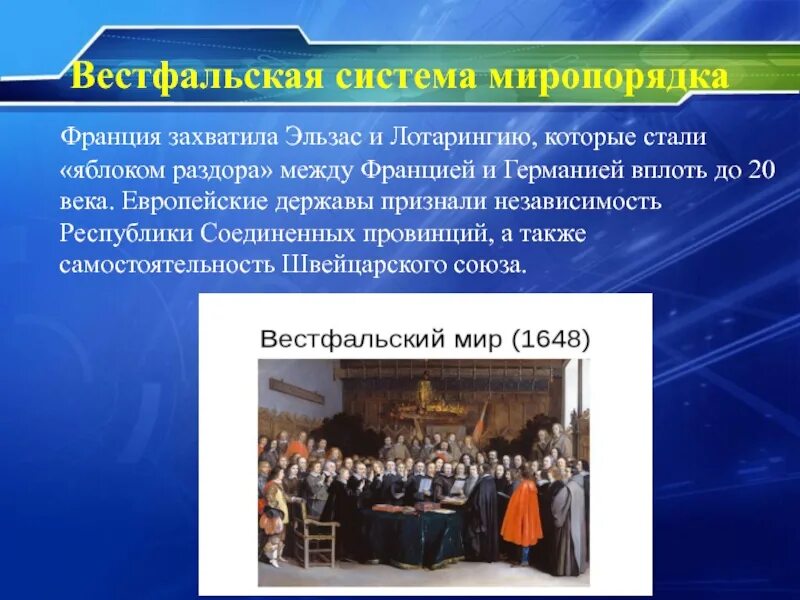 Вестфальская система миропорядка

Франция захватила Эльзас и Лотарингию, которые стали «яблоком раздора» между Францией и Германией вплоть до 20 века. Европейские державы признали независимость Республики Соединенных провинций, а также самостоятельность Швейцарского союза.

Вестфальский мир (1648)